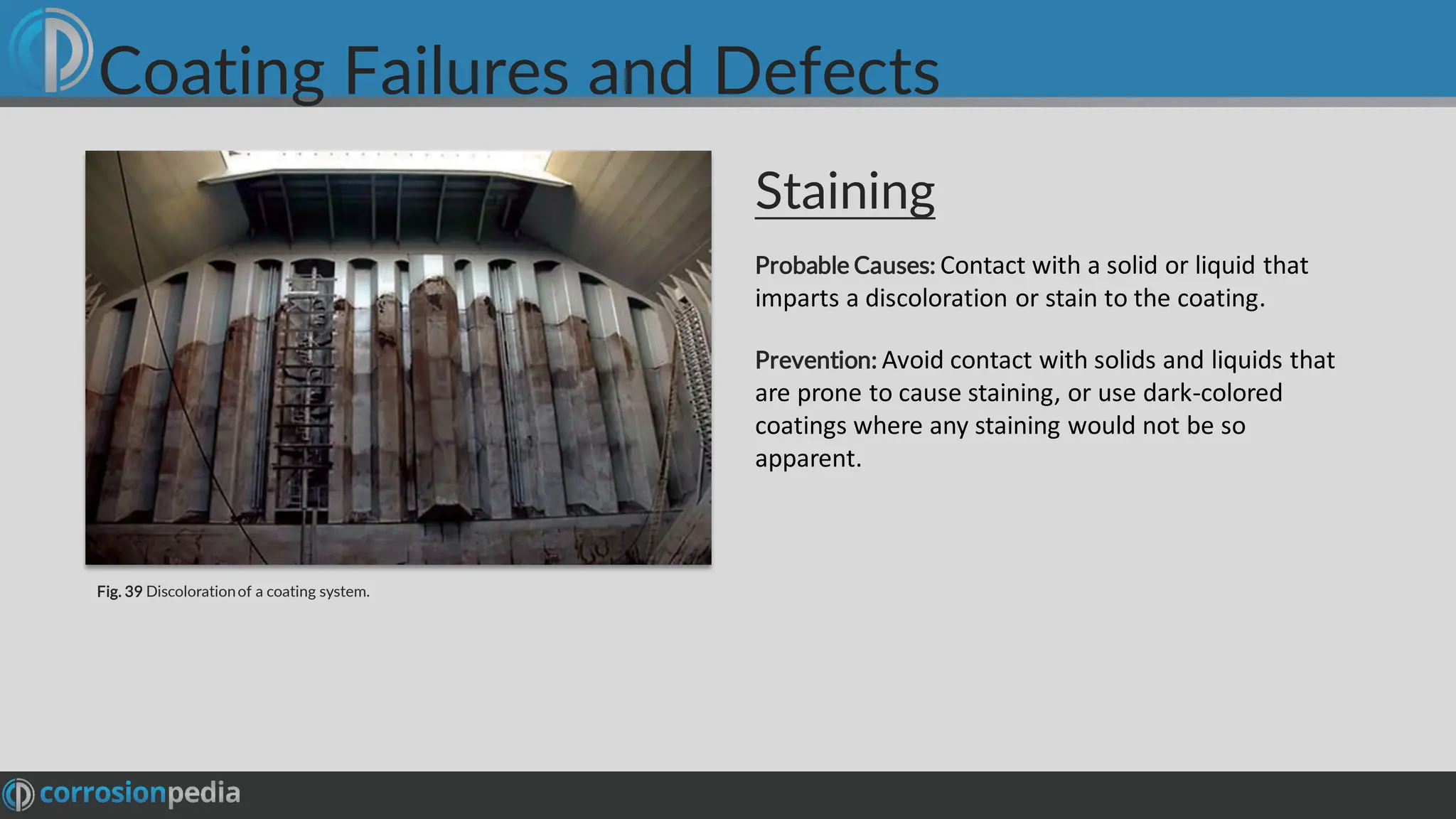 Coating Failures and Defects

Fig. 39 Discoloration of a coating system.

Staining

Probable Causes: Contact with a solid or liquid that imparts a discoloration or stain to the coating.

Prevention: Avoid contact with solids and liquids that are prone to cause staining, or use dark-colored coatings where any staining would not be so apparent.

corrosionpedia